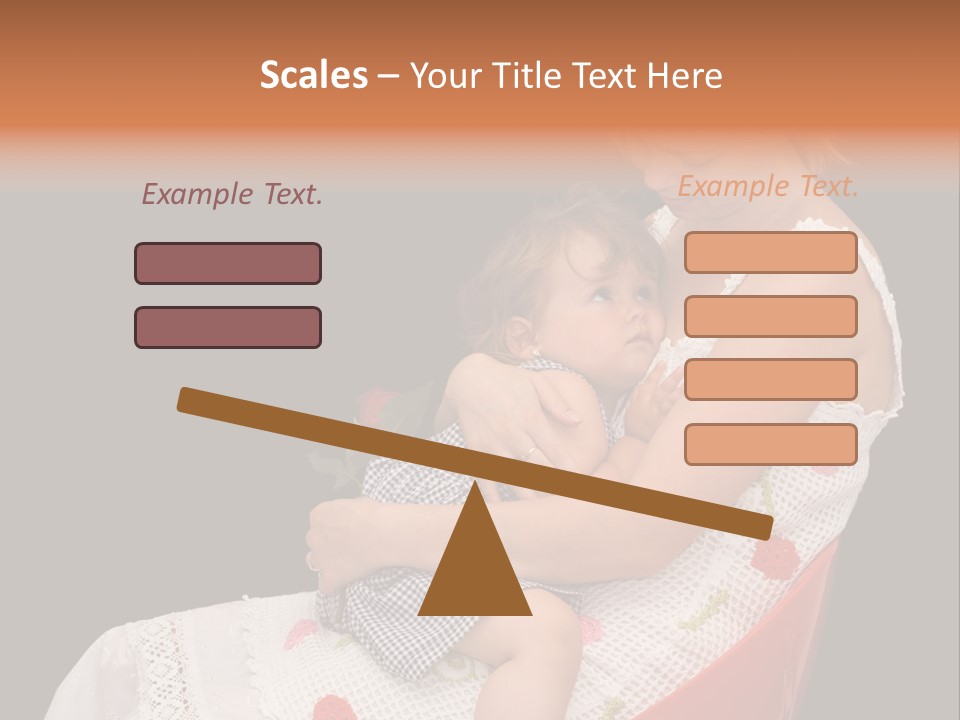 Scales – Your Title Text Here

Example Text.

Example Text.